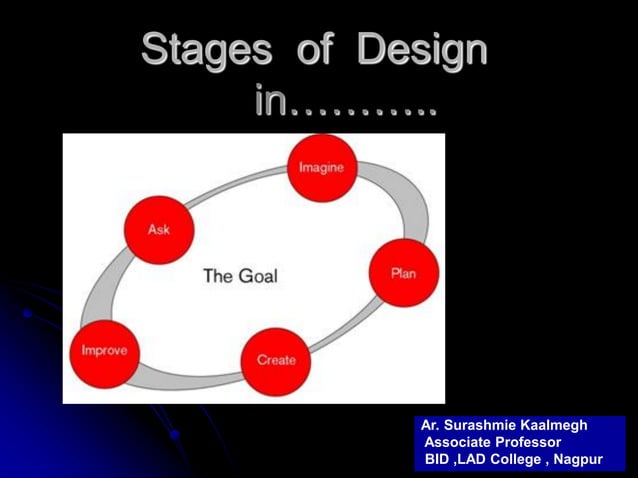 Stages of Design in..........

Imagine

Ask

The Goal

Plan

Improve

Create

Ar. Surashmie Kaalmegh
Associate Professor
BID ,LAD College , Nagpur